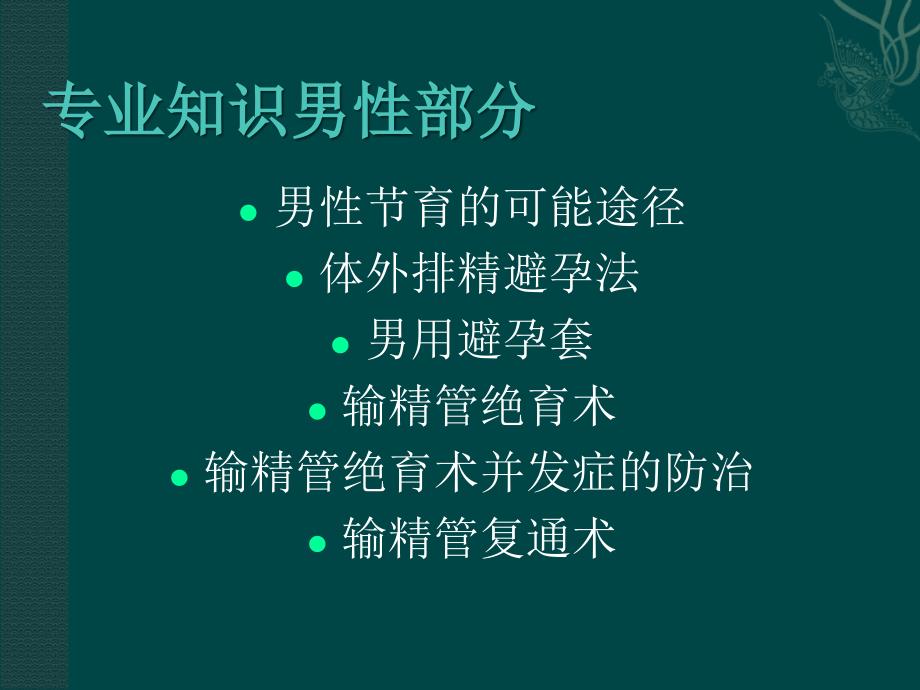 专业知识男性部分

- 男性节育的可能途径
- 体外排精避孕法
- 男用避孕套
- 输精管绝育术
- 输精管绝育术并发症的防治
- 输精管复通术